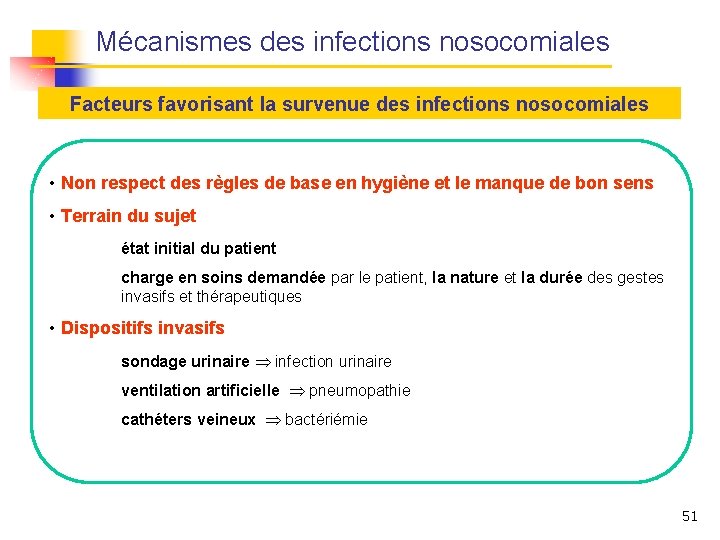 Mécanismes des infections nosocomiales

Facteurs favorisant la survenue des infections nosocomiales

• Non respect des règles de base en hygiène et le manque de bon sens

• Terrain du sujet

état initial du patient

charge en soins demandée par le patient, la nature et la durée des gestes invasifs et thérapeutiques

• Dispositifs invasifs

sondage urinaire $\Rightarrow$ infection urinaire

ventilation artificielle $\Rightarrow$ pneumopathie

cathéters veineux $\Rightarrow$ bactériémie

51